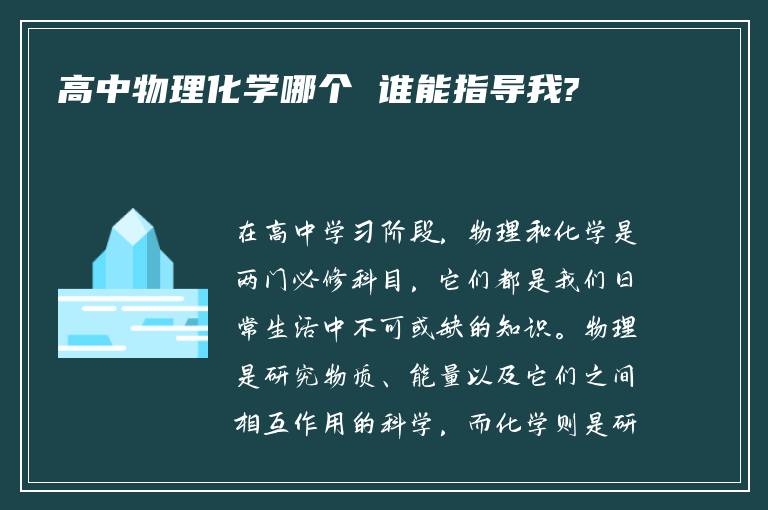 高中物理化学哪个 谁能指导我?

在高中学习阶段，物理和化学是两门必修科目，它们都是我们日常生活中不可或缺的知识。物理是研究物质、能量以及它们之间相互作用的科学，而化学则是研